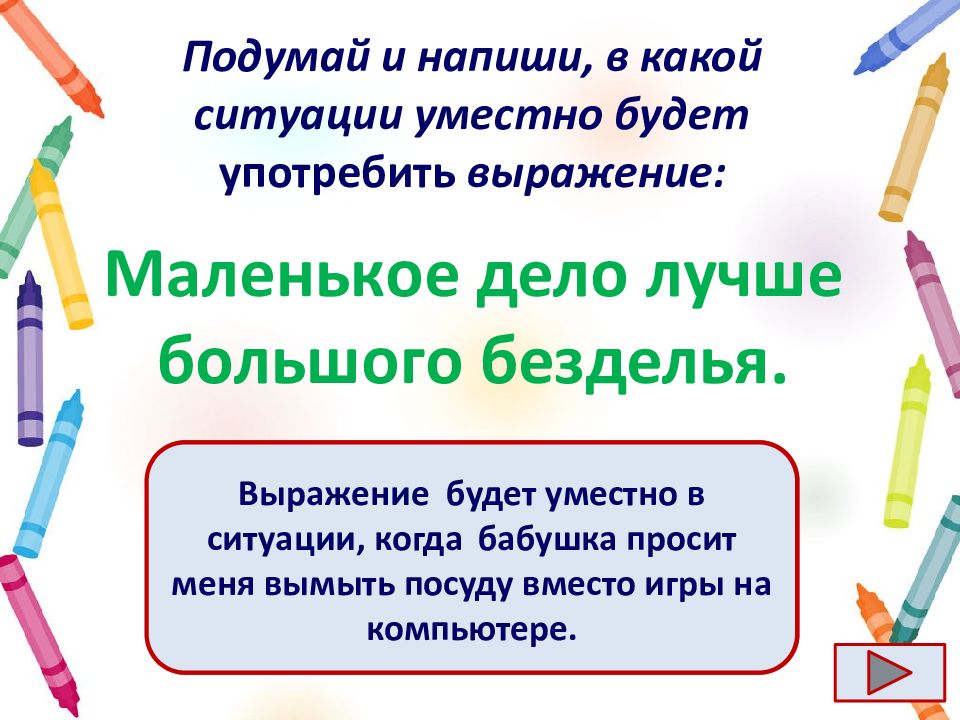 Подумай и напиши, в какой ситуации уместно будет употребить выражение:

Маленькое дело лучше большого безделья.

Выражение будет уместно в ситуации, когда бабушка просит меня вымыть посуду вместо игры на компьютере.